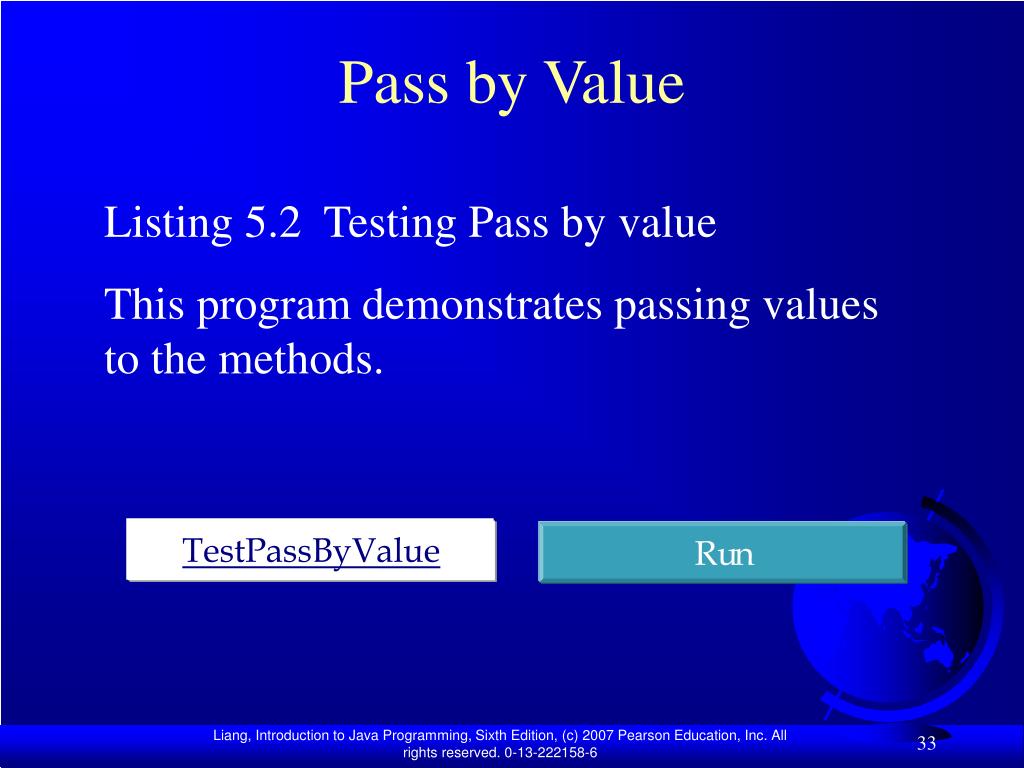 Pass by Value

Listing 5.2 Testing Pass by value

This program demonstrates passing values to the methods.

TestPassByValue

Run

Liang, Introduction to Java Programming, Sixth Edition, (c) 2007 Pearson Education, Inc. All rights reserved. 0-13-222158-6

33